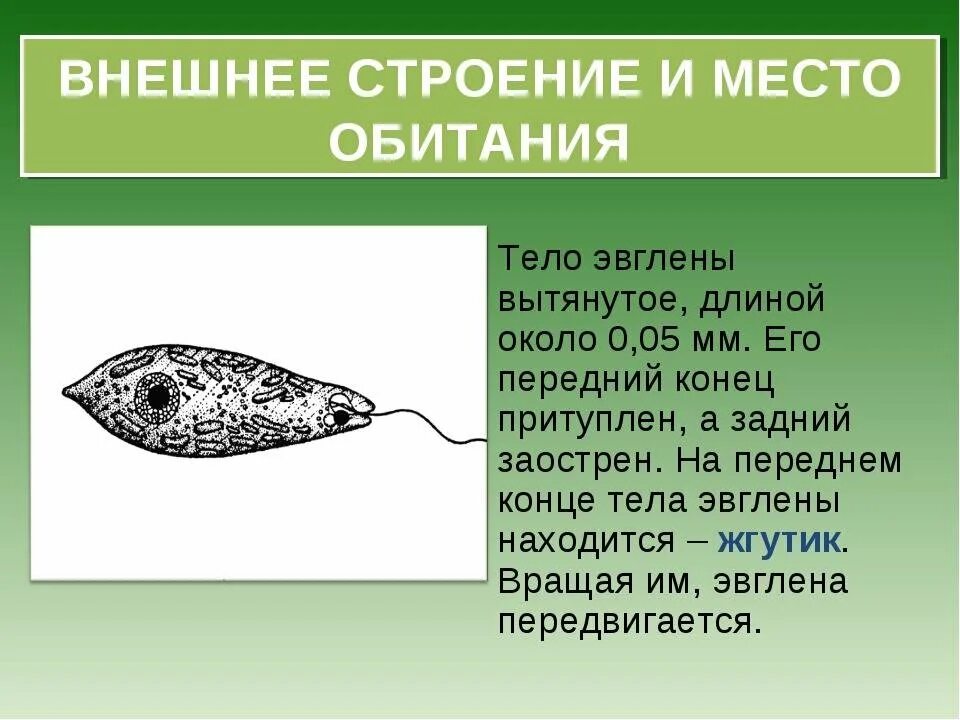 ВНЕШНЕЕ СТРОЕНИЕ И МЕСТО ОБИТАНИЯ

Тело эвглены вытянутое, длиной около 0,05 мм. Его передний конец притуплен, а задний заострен. На переднем конце тела эвглены находится – жгутик. Вращая им, эвглена передвигается.